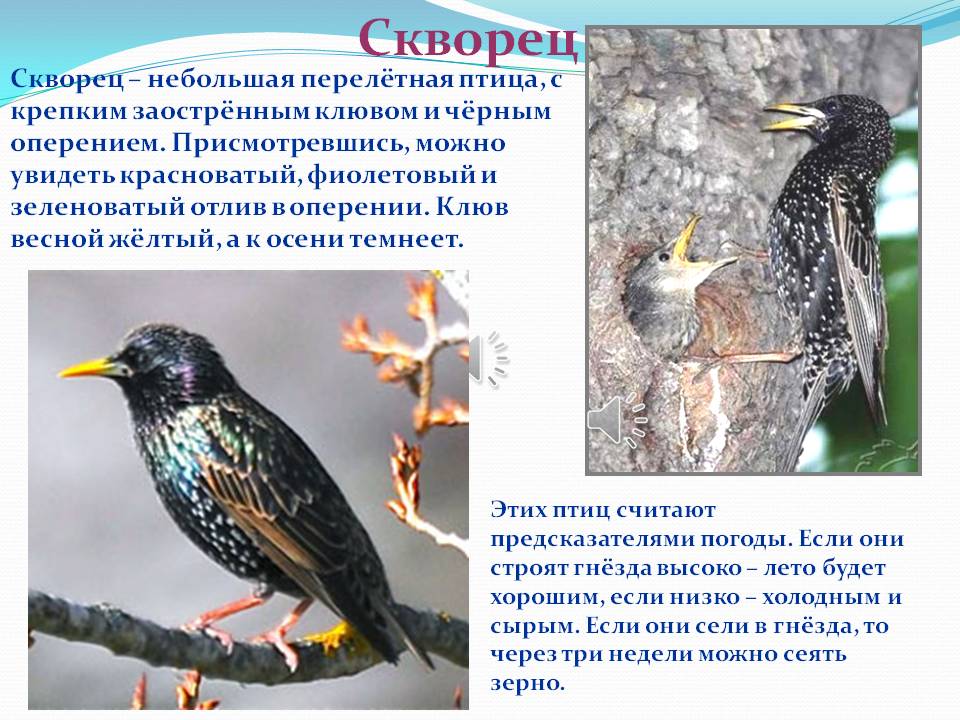 Скворец

Скворец – небольшая перелётная птица, с крепким заострённым клювом и чёрным оперением. Присмотревшись, можно увидеть красноватый, фиолетовый и зеленоватый отлив в оперении. Клюв весной жёлтый, а к осени темнеет.

Этих птиц считают предсказателями погоды. Если они строят гнёзда высоко – лето будет хорошим, если низко – холодным и сырым. Если они сели в гнёзда, то через три недели можно сеять зерно.